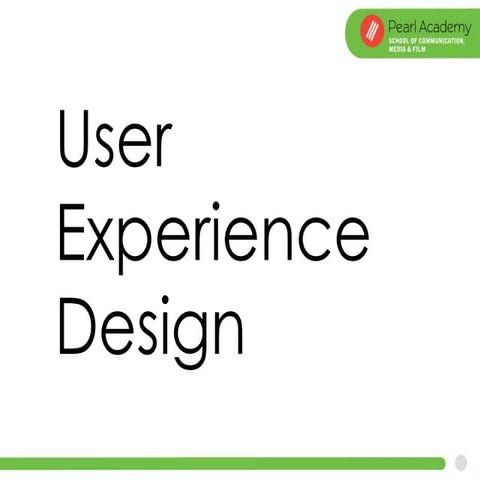 Pearl Academy
SCHOOL OF COMMUNICATION, MEDIA & FILM

User Experience Design